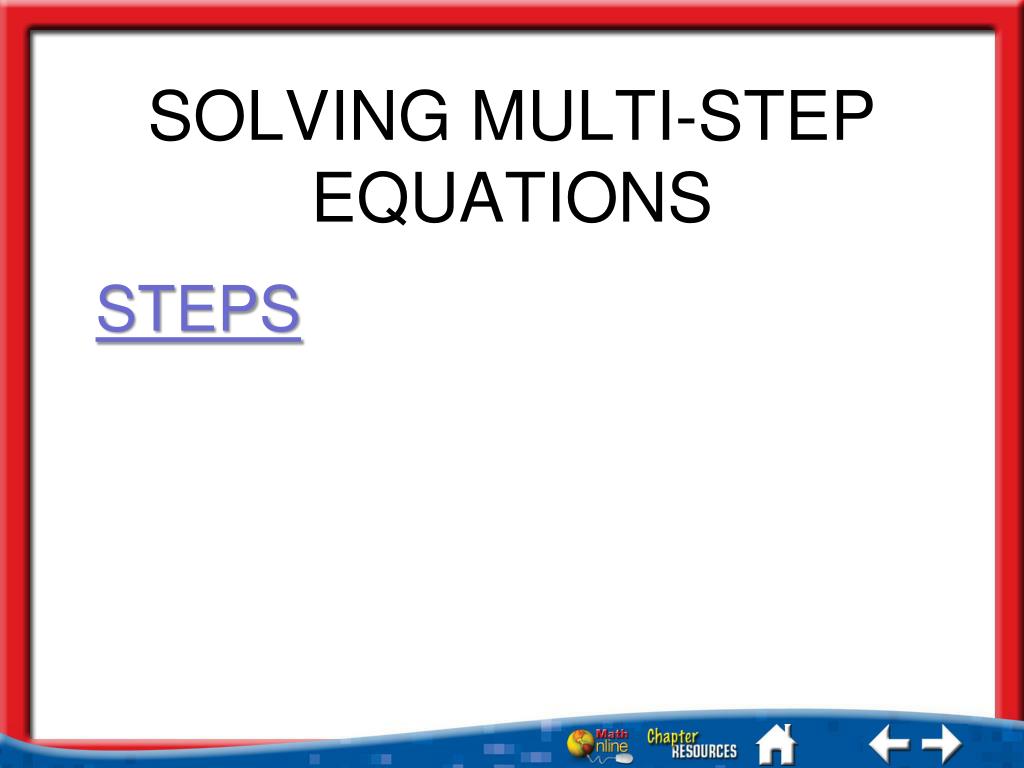 SOLVING MULTI-STEP EQUATIONS

STEPS

Math Online Chapter RESOURCES